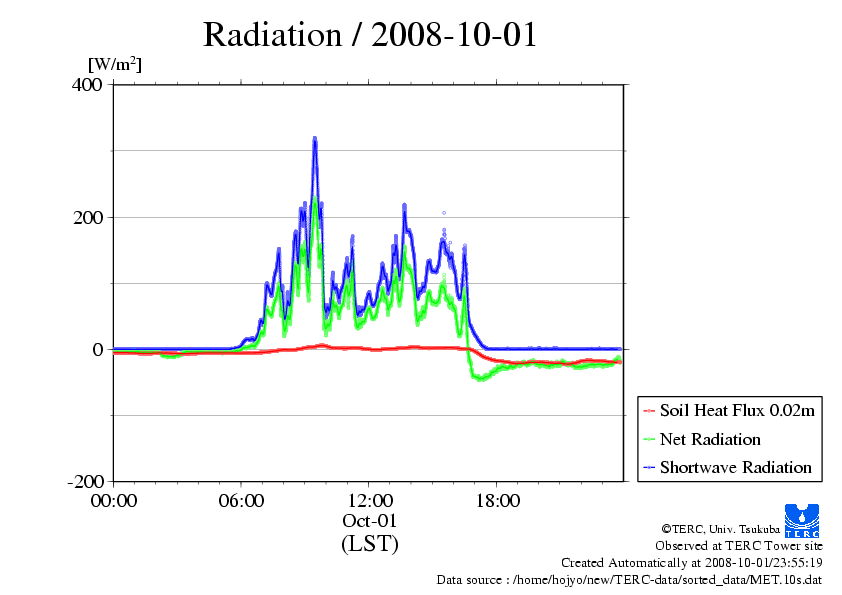 Radiation / 2008-10-01

[W/m$^2$]

400

200

0

-200

00:00 06:00 12:00 18:00

Oct-01

(LST)

Soil Heat Flux 0.02m

Net Radiation

Shortwave Radiation

TERC

©TERC, Univ. Tsukuba

Observed at TERC Tower site

Created Automatically at 2008-10-01/23:55:19

Data source : /home/hojyo/new/TERC-data/sorted_data/MET.10s.dat